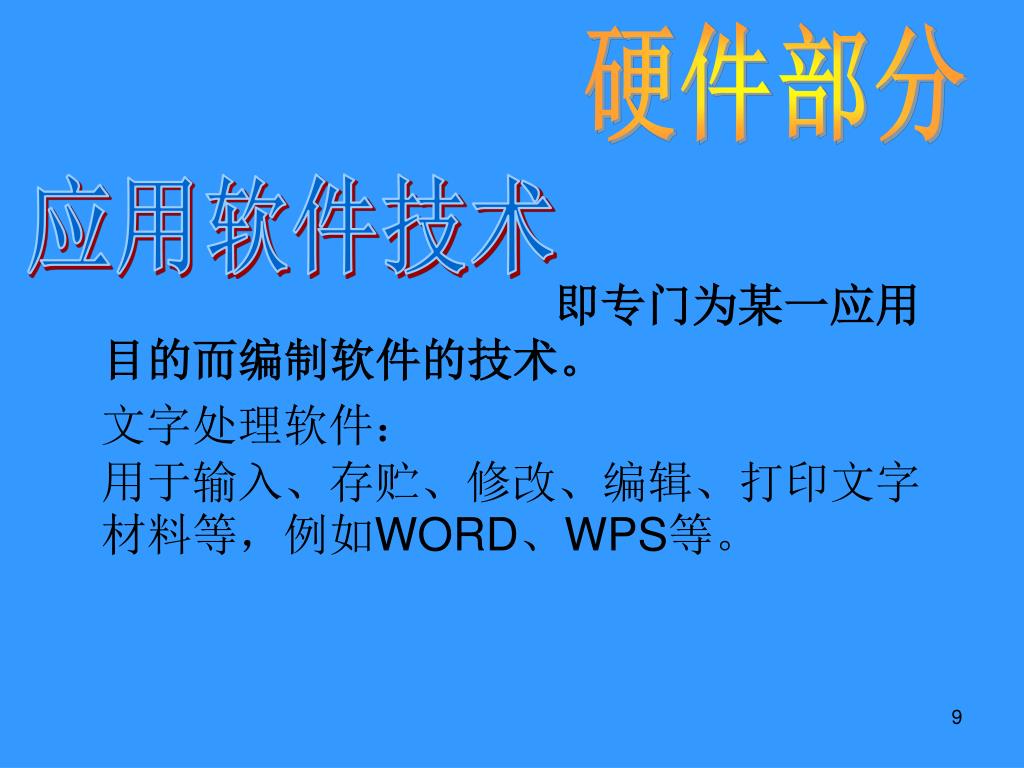 硬件部分

应用软件技术

即专门为某一应用目的而编制软件的技术。

文字处理软件：

用于输入、存贮、修改、编辑、打印文字材料等，例如WORD、WPS等。

9